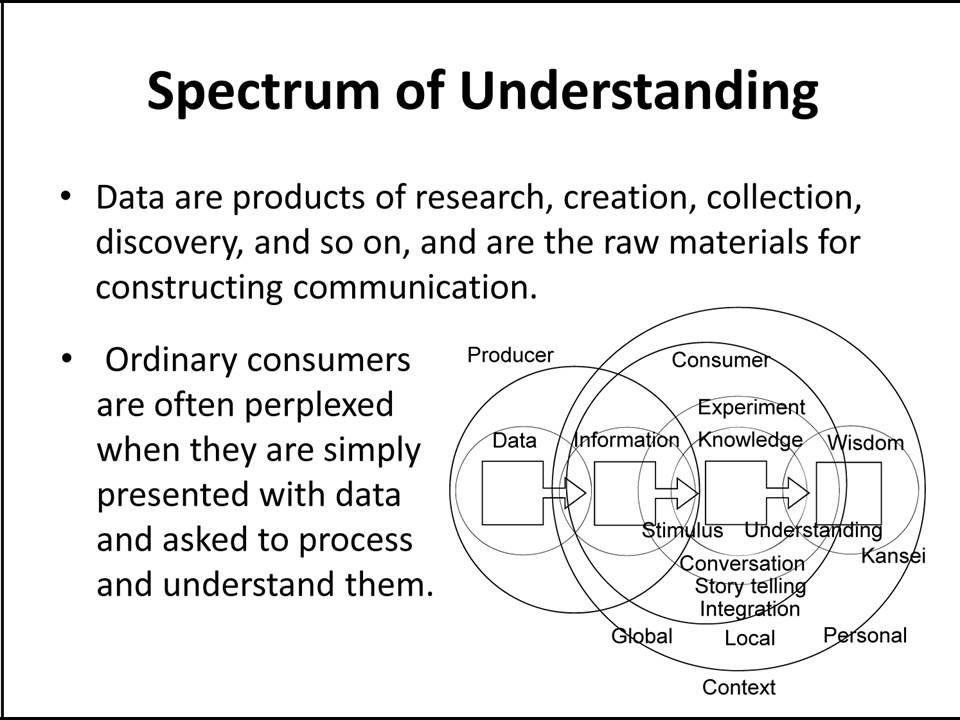 Spectrum of Understanding

• Data are products of research, creation, collection, discovery, and so on, and are the raw materials for constructing communication.

• Ordinary consumers are often perplexed when they are simply presented with data and asked to process and understand them.

Producer
Consumer
Experiment
Data
Information
Knowledge
Wisdom
Stimulus
Understanding
Kansei
Conversation
Story telling
Integration
Global
Local
Personal
Context